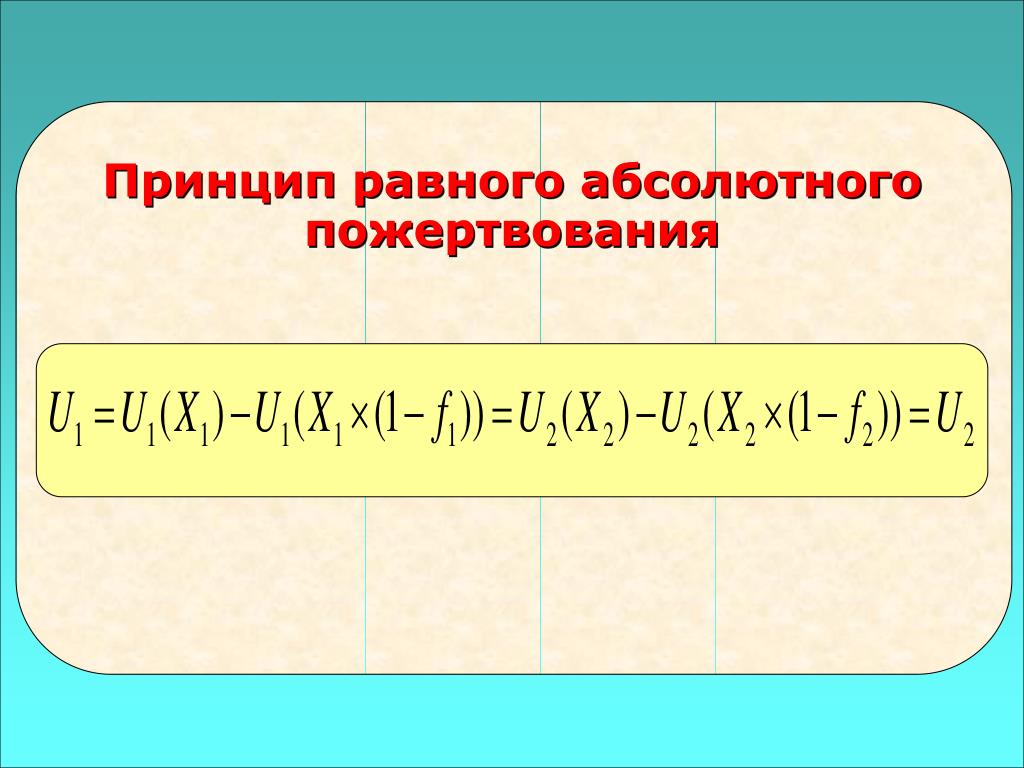 Принцип равного абсолютного пожертвования

$U_1 = U_1(X_1) - U_1(X_1 \times (1 - f_1)) = U_2(X_2) - U_2(X_2 \times (1 - f_2)) = U_2$